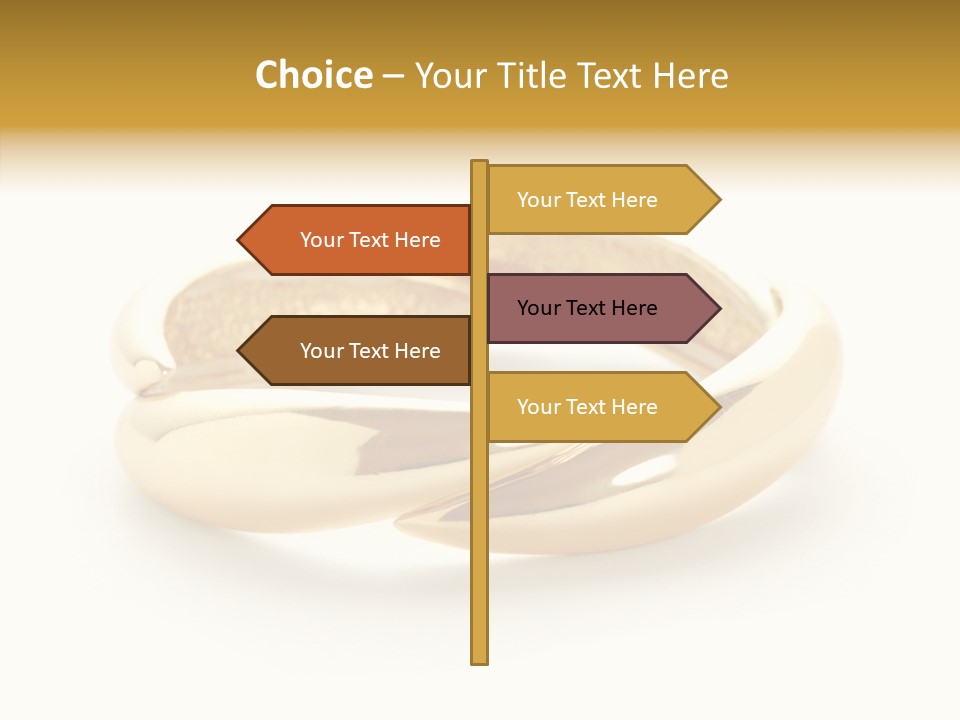 Choice – Your Title Text Here

Your Text Here

Your Text Here

Your Text Here

Your Text Here

Your Text Here